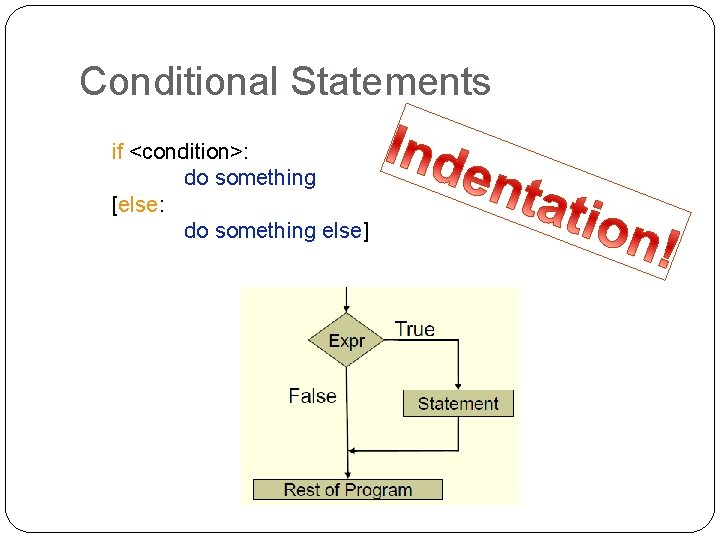 Conditional Statements

if <condition>:
do something
[else:
do something else]

Indentation!

Expr
True
False
Statement
Rest of Program